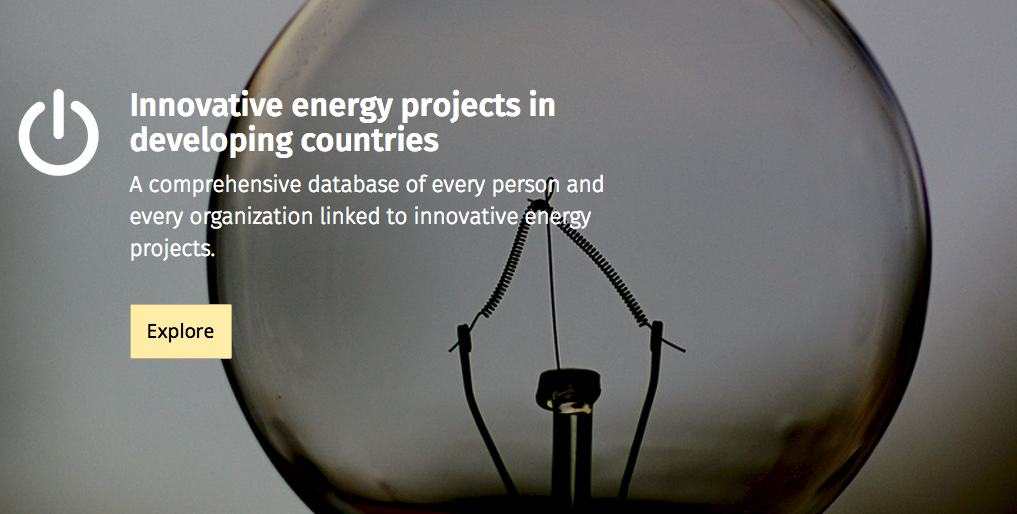 Innovative energy projects in developing countries

A comprehensive database of every person and every organization linked to innovative energy projects.

Explore